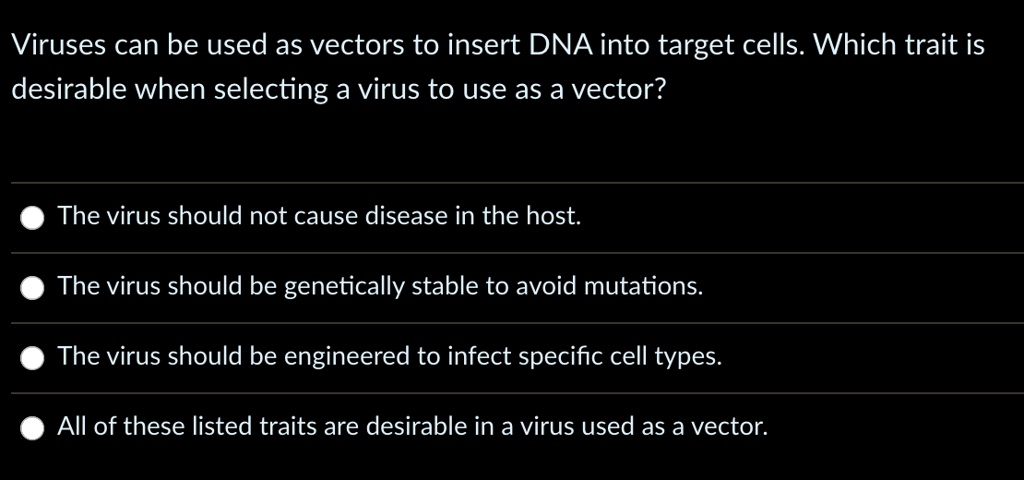 Viruses can be used as vectors to insert DNA into target cells. Which trait is desirable when selecting a virus to use as a vector?

The virus should not cause disease in the host.

The virus should be genetically stable to avoid mutations.

The virus should be engineered to infect specific cell types.

All of these listed traits are desirable in a virus used as a vector.